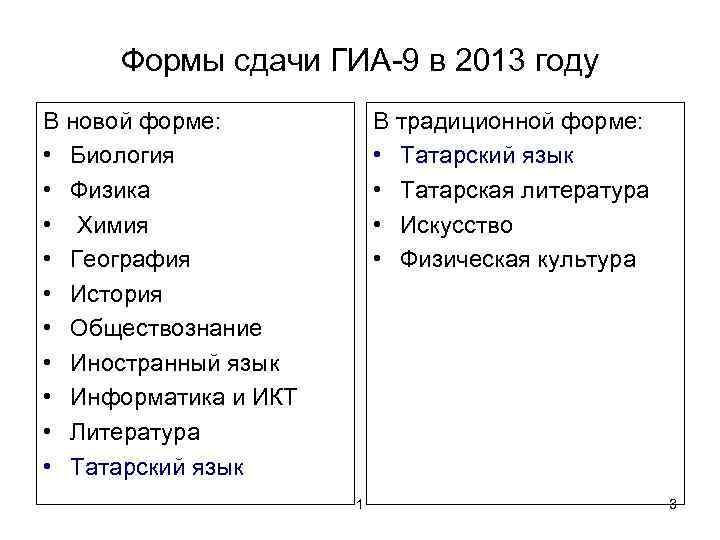 Формы сдачи ГИА-9 в 2013 году

В новой форме:
• Биология
• Физика
• Химия
• География
• История
• Обществознание
• Иностранный язык
• Информатика и ИКТ
• Литература
• Татарский язык

1

В традиционной форме:
• Татарский язык
• Татарская литература
• Искусство
• Физическая культура

3